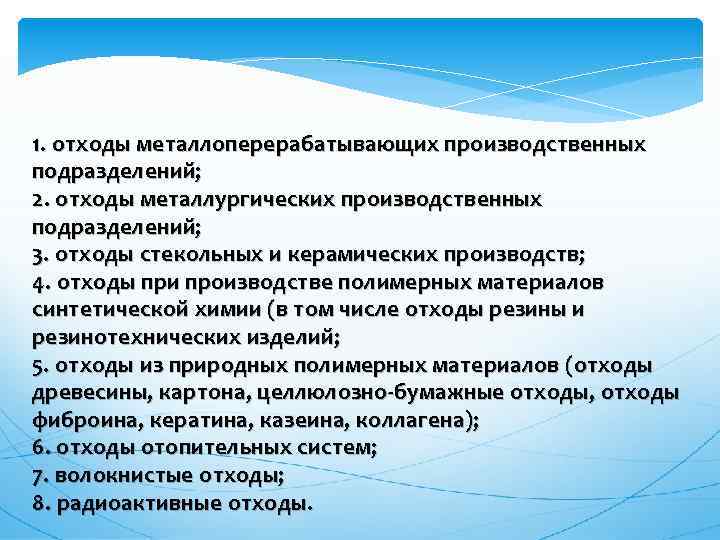 1. отходы металлоперерабатывающих производственных подразделений;
2. отходы металлургических производственных подразделений;
3. отходы стекольных и керамических производств;
4. отходы при производстве полимерных материалов синтетической химии (в том числе отходы резины и резинотехнических изделий;
5. отходы из природных полимерных материалов (отходы древесины, картона, целлюлозно-бумажные отходы, отходы фиброина, кератина, казеина, коллагена);
6. отходы отопительных систем;
7. волокнистые отходы;
8. радиоактивные отходы.